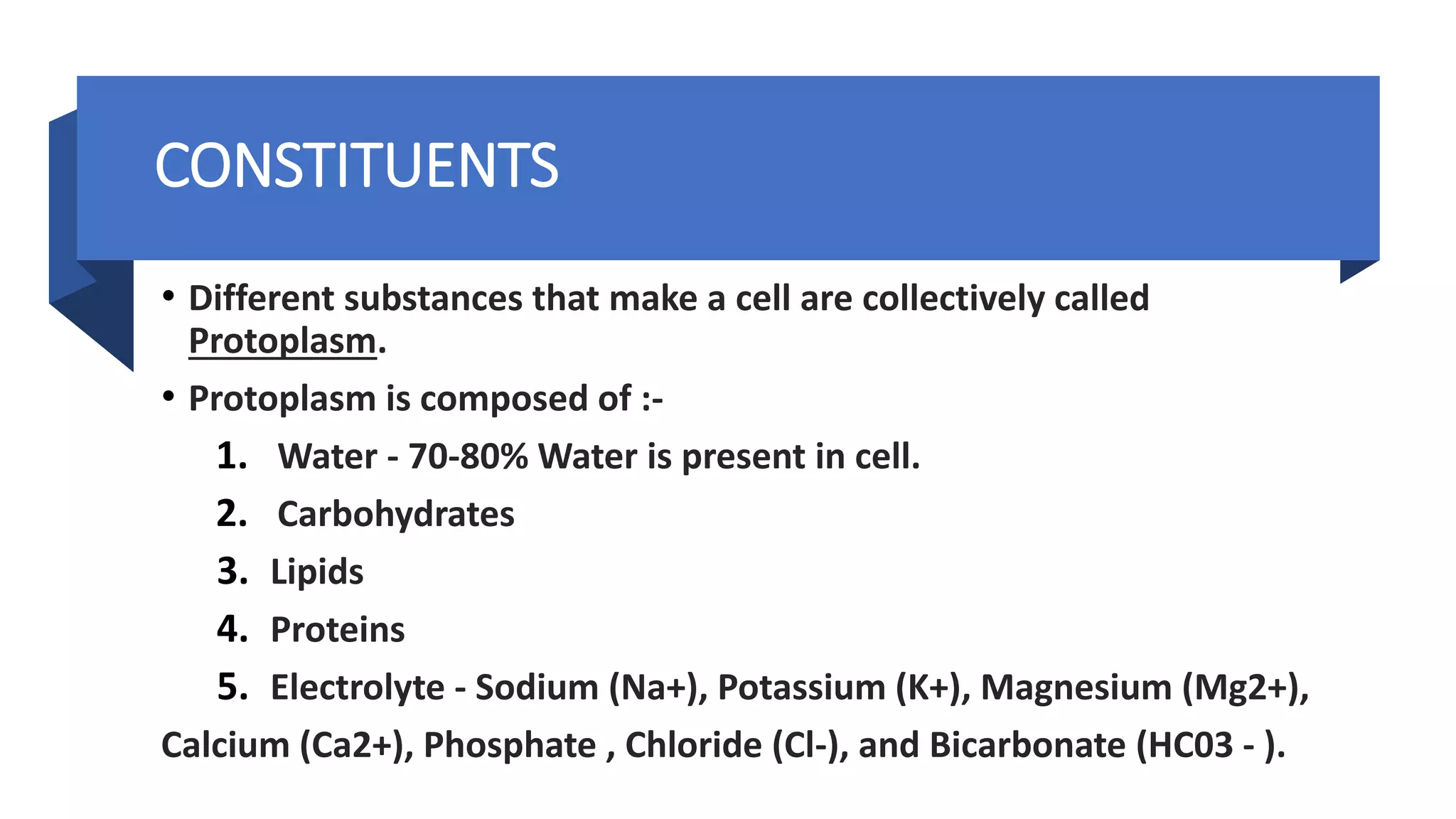 CONSTITUENTS

• Different substances that make a cell are collectively called Protoplasm.

• Protoplasm is composed of :-

1. Water - 70-80% Water is present in cell.

2. Carbohydrates

3. Lipids

4. Proteins

5. Electrolyte - Sodium (Na+), Potassium (K+), Magnesium (Mg2+), Calcium (Ca2+), Phosphate , Chloride (Cl-), and Bicarbonate (HC03 - ).